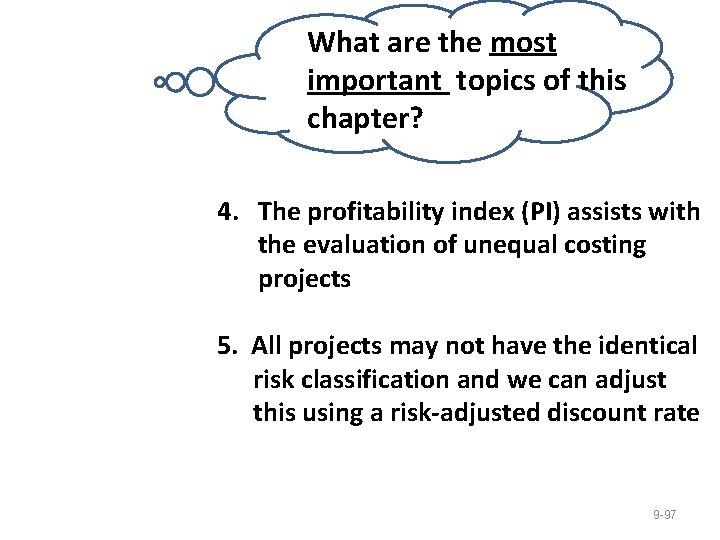 What are the most important topics of this chapter?

4. The profitability index (PI) assists with the evaluation of unequal costing projects

5. All projects may not have the identical risk classification and we can adjust this using a risk-adjusted discount rate

9-97